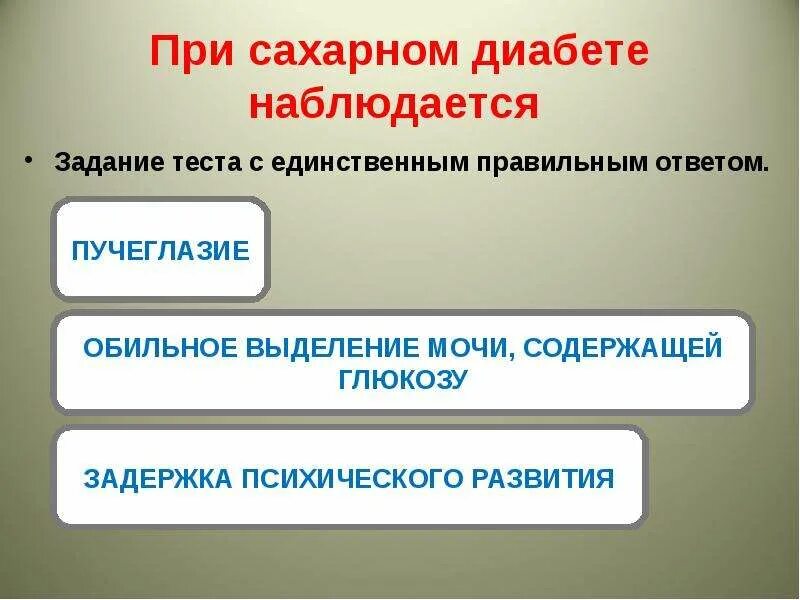 При сахарном диабете наблюдается

• Задание теста с единственным правильным ответом.

ПУЧЕГЛАЗИЕ

ОБИЛЬНОЕ ВЫДЕЛЕНИЕ МОЧИ, СОДЕРЖАЩЕЙ ГЛЮКОЗУ

ЗАДЕРЖКА ПСИХИЧЕСКОГО РАЗВИТИЯ